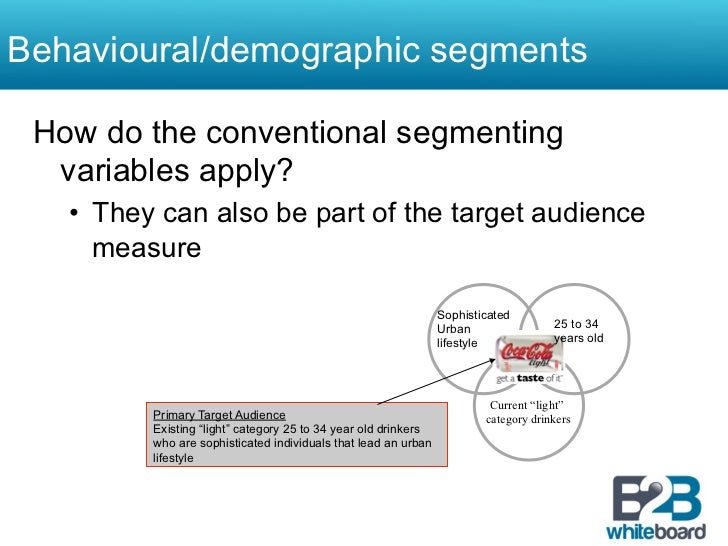 Behavioural/demographic segments

How do the conventional segmenting variables apply?

• They can also be part of the target audience measure

Sophisticated Urban lifestyle

25 to 34 years old

Coca-Cola light

get a taste of it

Current "light" category drinkers

Primary Target Audience
Existing "light" category 25 to 34 year old drinkers who are sophisticated individuals that lead an urban lifestyle

B2B whiteboard